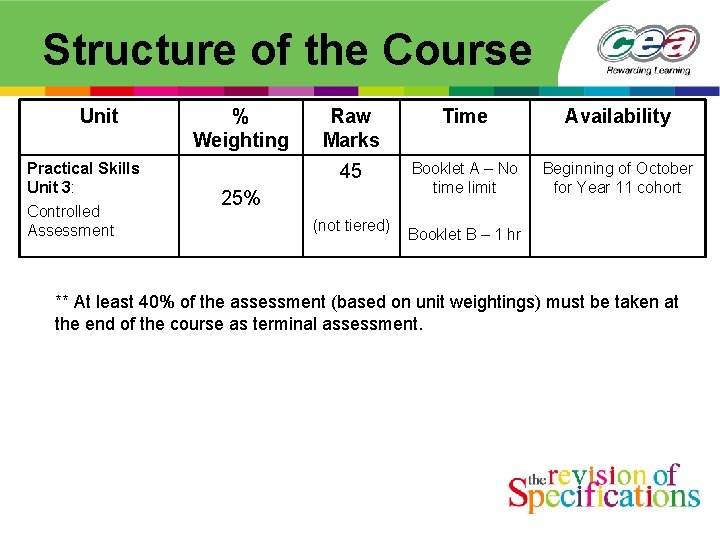 Structure of the Course

cea
Rewarding Learning

| Unit | % Weighting | Raw Marks | Time | Availability |
|---|---|---|---|---|
| Practical Skills Unit 3: Controlled Assessment | 25% | 45 (not tiered) | Booklet A – No time limit Booklet B – 1 hr | Beginning of October for Year 11 cohort |

** At least 40% of the assessment (based on unit weightings) must be taken at the end of the course as terminal assessment.

the revision of Specifications